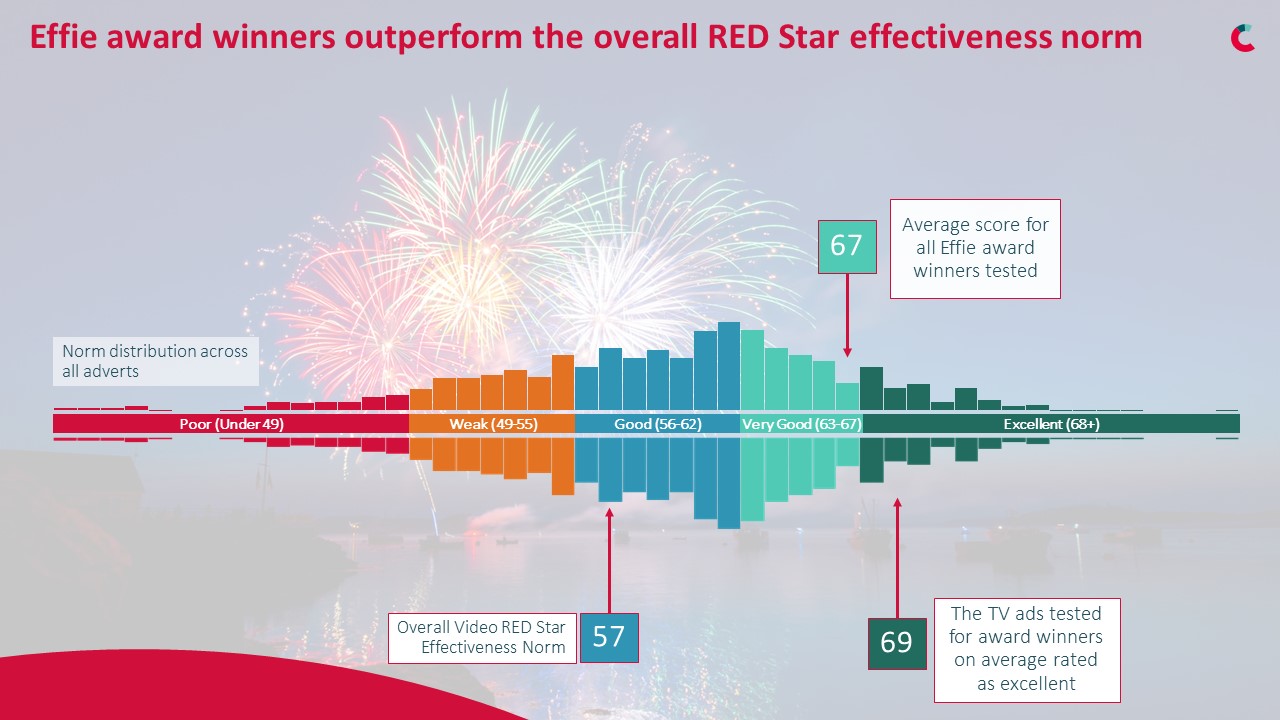 Effie award winners outperform the overall RED Star effectiveness norm

67

Average score for all Effie award winners tested

Norm distribution across all adverts

Poor (Under 49)

Weak (49-55)

Good (56-62)

Very Good (63-67)

Excellent (68+)

Overall Video RED Star Effectiveness Norm

57

69

The TV ads tested for award winners on average rated as excellent